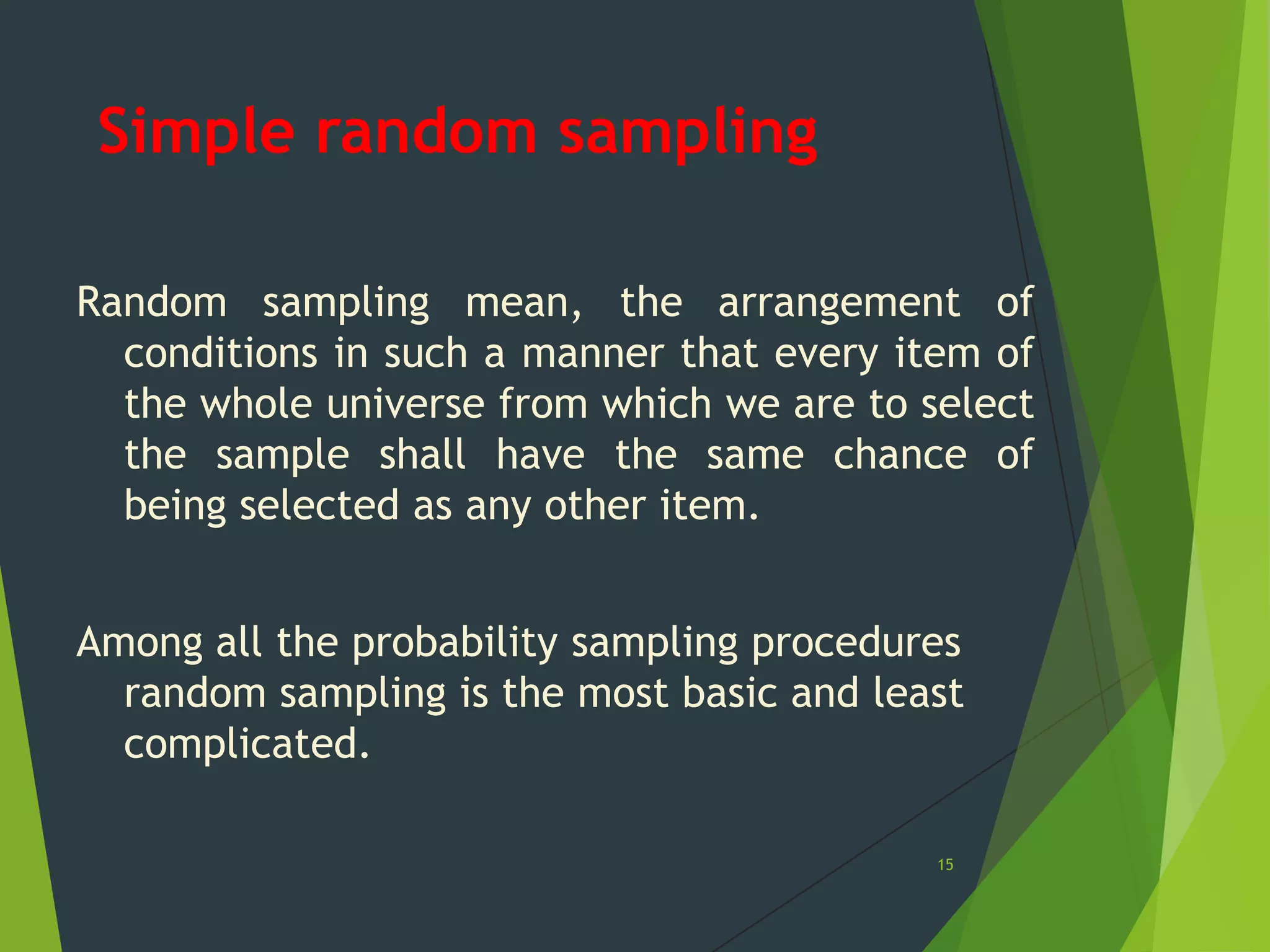 Simple random sampling

Random sampling mean, the arrangement of conditions in such a manner that every item of the whole universe from which we are to select the sample shall have the same chance of being selected as any other item.

Among all the probability sampling procedures random sampling is the most basic and least complicated.

15